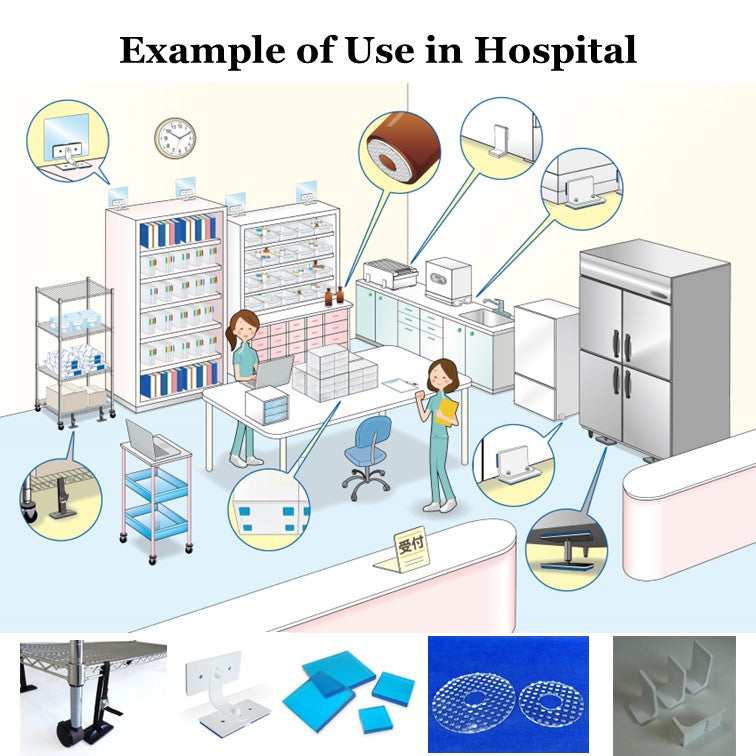 Example of Use in Hospital

受付